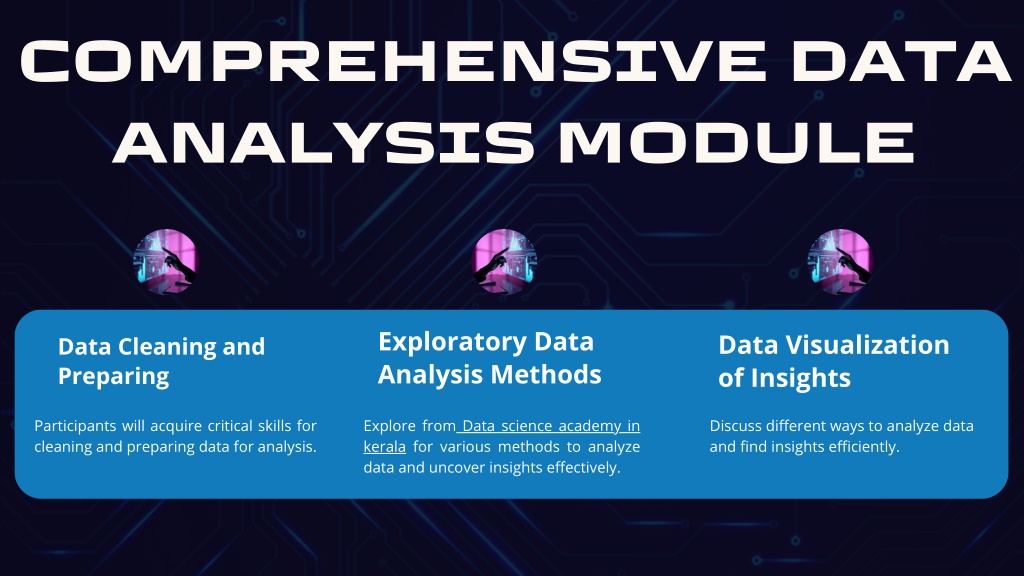 COMPREHENSIVE DATA ANALYSIS MODULE

Data Cleaning and Preparing

Participants will acquire critical skills for cleaning and preparing data for analysis.

Exploratory Data Analysis Methods

Explore from Data science academy in kerala for various methods to analyze data and uncover insights effectively.

Data Visualization of Insights

Discuss different ways to analyze data and find insights efficiently.